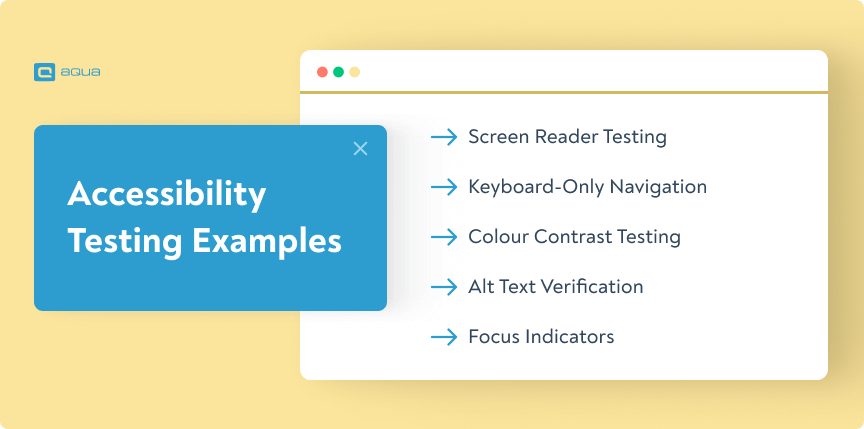 aqua

Accessibility Testing Examples

→ Screen Reader Testing

→ Keyboard-Only Navigation

→ Colour Contrast Testing

→ Alt Text Verification

→ Focus Indicators